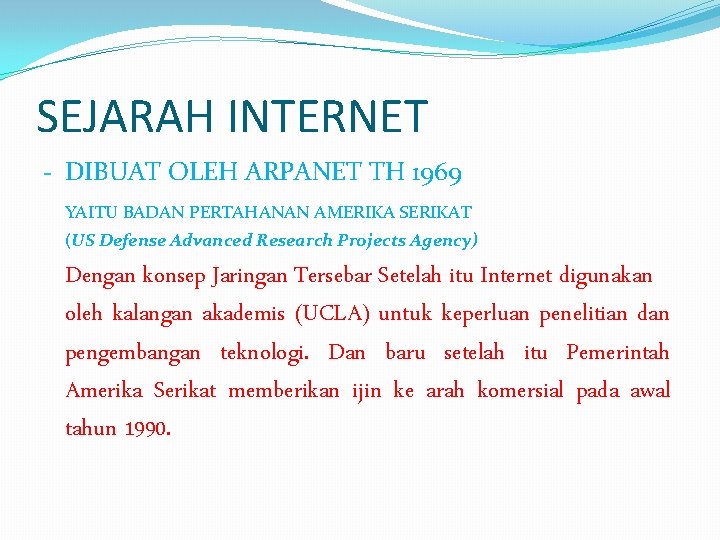 SEJARAH INTERNET

- DIBUAT OLEH ARPANET TH 1969

YAITU BADAN PERTAHANAN AMERIKA SERIKAT
(US Defense Advanced Research Projects Agency)

Dengan konsep Jaringan Tersebar Setelah itu Internet digunakan oleh kalangan akademis (UCLA) untuk keperluan penelitian dan pengembangan teknologi. Dan baru setelah itu Pemerintah Amerika Serikat memberikan ijin ke arah komersial pada awal tahun 1990.